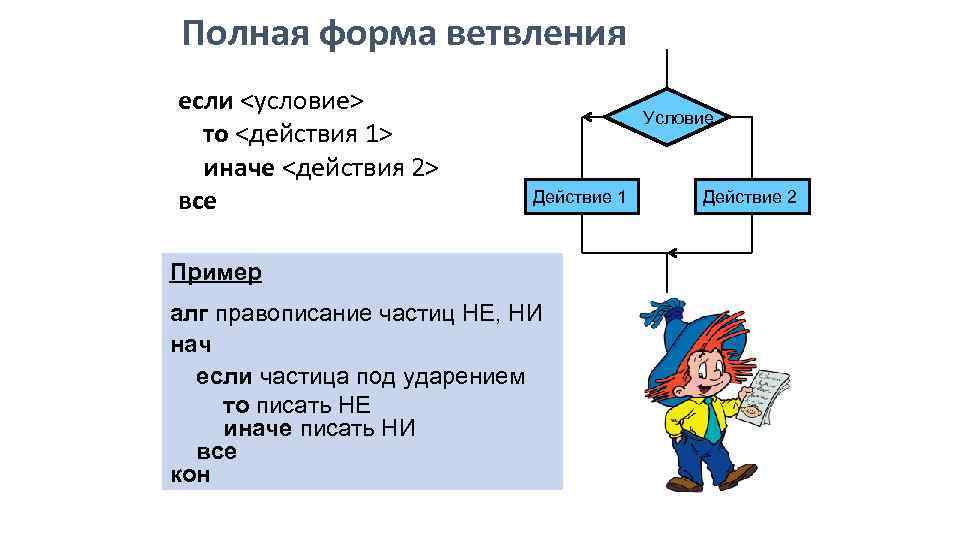 Полная форма ветвления

если <условие>
то <действия 1>
иначе <действия 2>
все

Условие

Действие 1

Действие 2

Пример

алг правописание частиц НЕ, НИ
нач
если частица под ударением
то писать НЕ
иначе писать НИ
все
кон